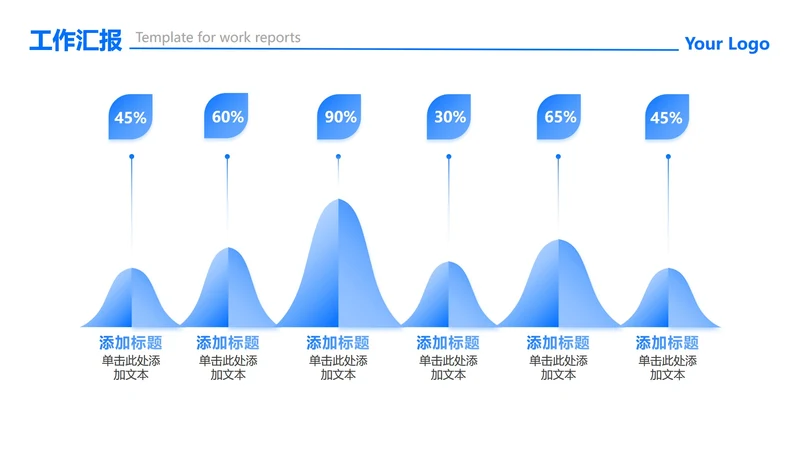 工作汇报 Template for work reports

Your Logo

45%

60%

90%

30%

65%

45%

添加标题
单击此处添加文本

添加标题
单击此处添加文本

添加标题
单击此处添加文本

添加标题
单击此处添加文本

添加标题
单击此处添加文本

添加标题
单击此处添加文本